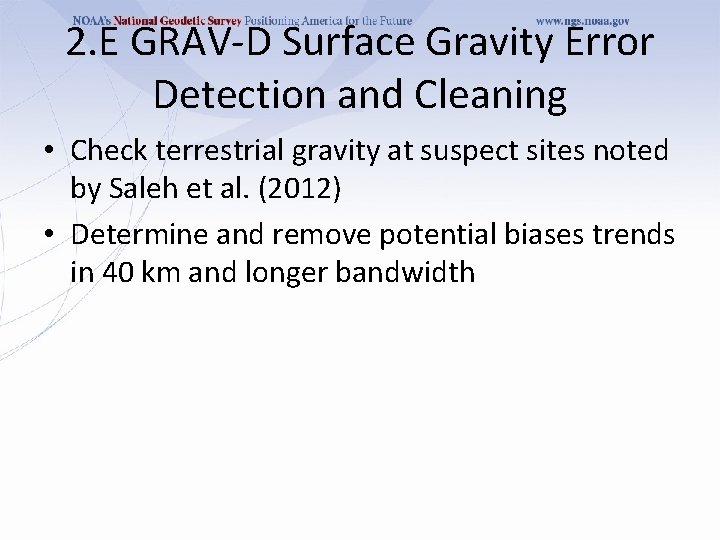 NOAA's National Geodetic Survey Positioning America for the Future www.ngs.noaa.gov

2.E GRAV-D Surface Gravity Error Detection and Cleaning

• Check terrestrial gravity at suspect sites noted by Saleh et al. (2012)

• Determine and remove potential biases trends in 40 km and longer bandwidth